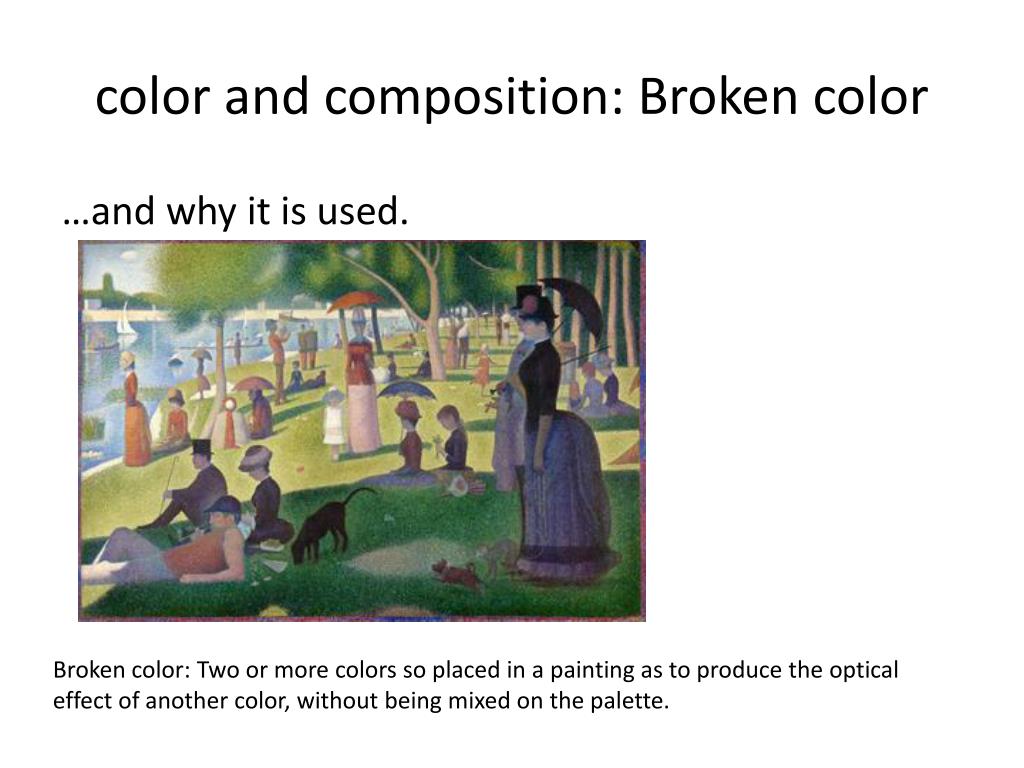 color and composition: Broken color

…and why it is used.

Broken color: Two or more colors so placed in a painting as to produce the optical effect of another color, without being mixed on the palette.